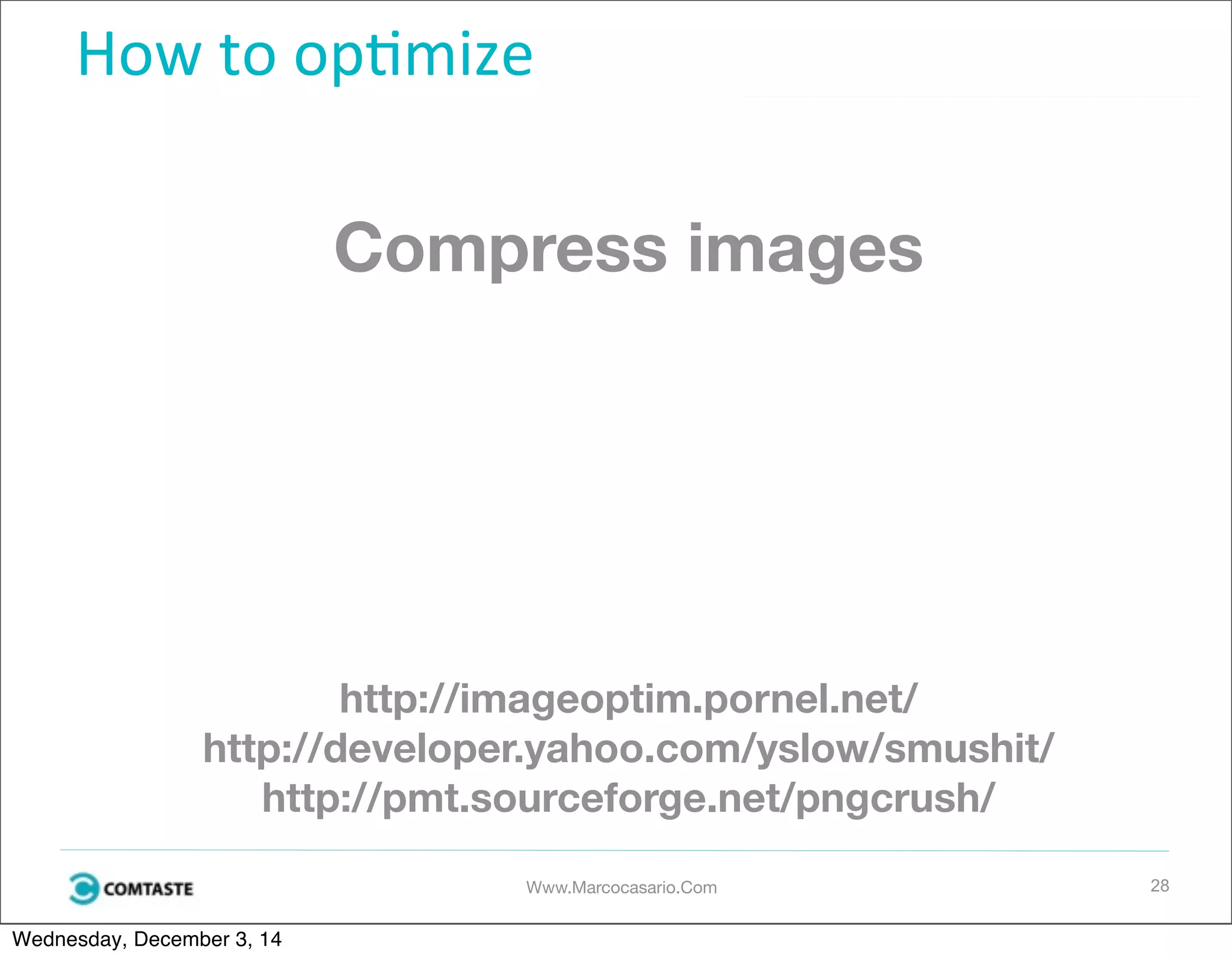 How to optimize

Compress images

http://imageoptim.pornel.net/
http://developer.yahoo.com/yslow/smushit/
http://pmt.sourceforge.net/pngcrush/

COMTASTE

Www.Marcocasario.Com

28

Wednesday, December 3, 14